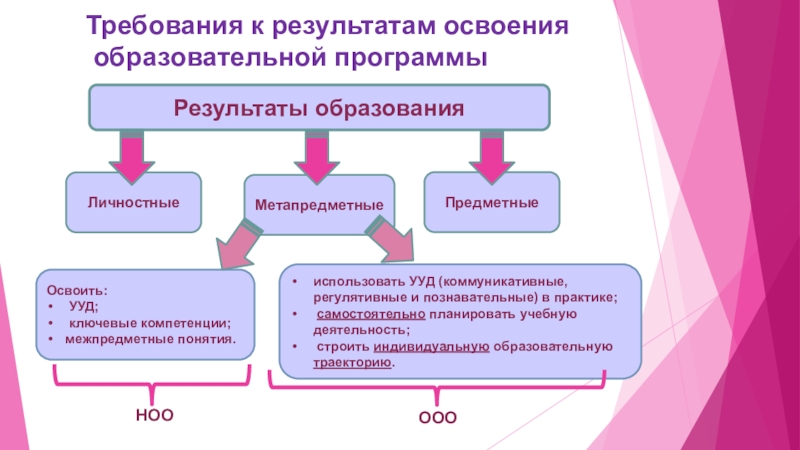 Требования к результатам освоения образовательной программы

Результаты образования

Личностные

Метапредметные

Предметные

Освоить:
• УУД;
• ключевые компетенции;
• межпредметные понятия.

• использовать УУД (коммуникативные, регулятивные и познавательные) в практике;
• самостоятельно планировать учебную деятельность;
• строить индивидуальную образовательную траекторию.

НОО

ООО